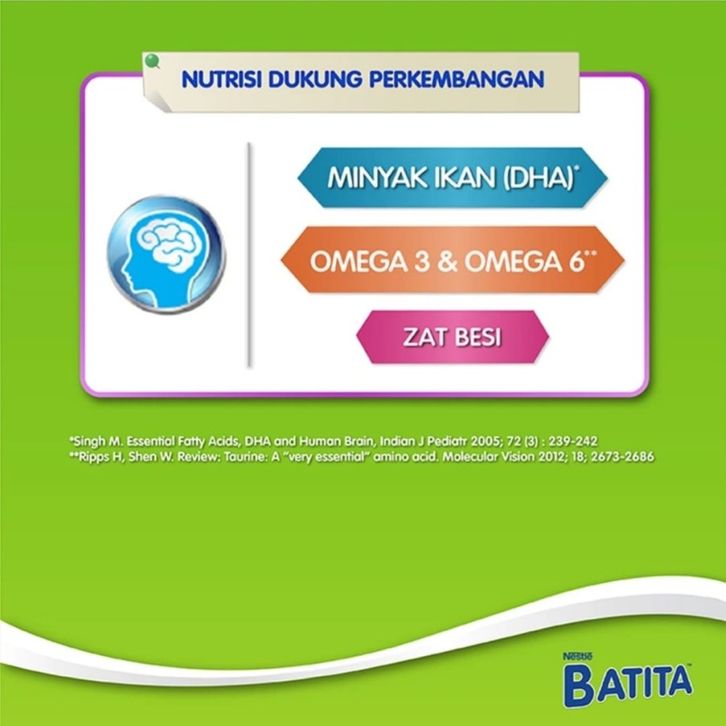 NUTRISI DUKUNG PERKEMBANGAN

MINYAK IKAN (DHA)*

OMEGA 3 & OMEGA 6**

ZAT BESI

*Singh M. Essential Fatty Acids, DHA and Human Brain, Indian J Pediatr 2005; 72 (3) : 239-242
**Ripps H, Shen W. Review: Taurine: A "very essential" amino acid. Molecular Vision 2012; 18; 2673-2686

Nestlé
BATITA